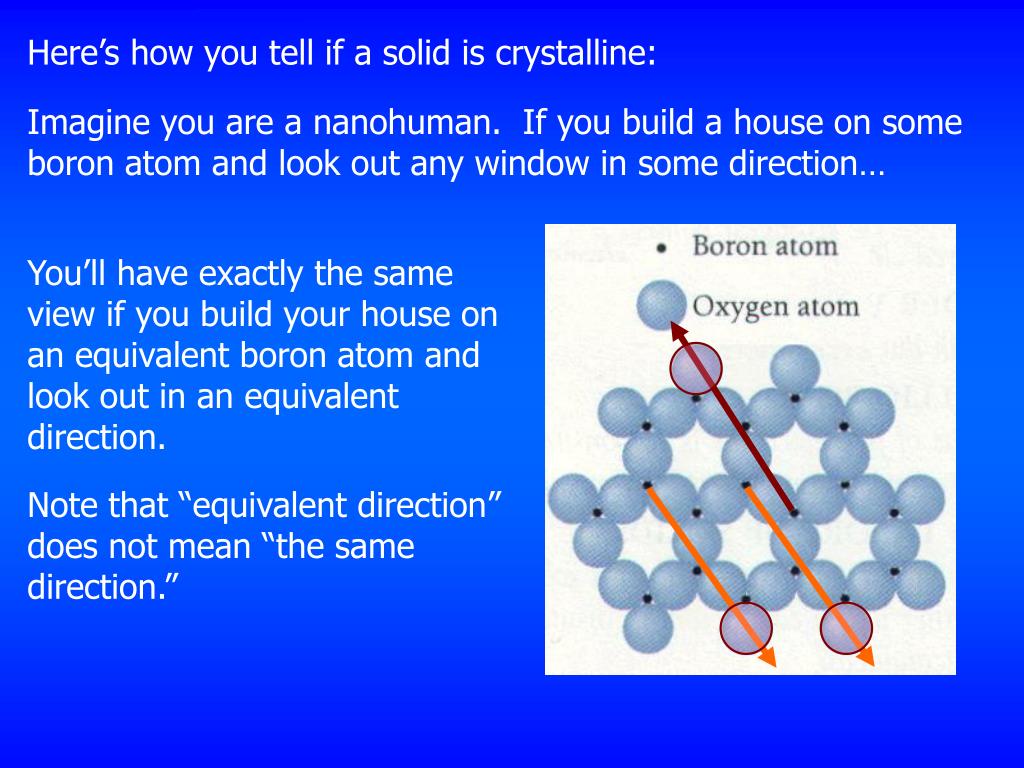 Here’s how you tell if a solid is crystalline:

Imagine you are a nanohuman. If you build a house on some boron atom and look out any window in some direction…

You’ll have exactly the same view if you build your house on an equivalent boron atom and look out in an equivalent direction.

Note that “equivalent direction” does not mean “the same direction.”

Boron atom
Oxygen atom